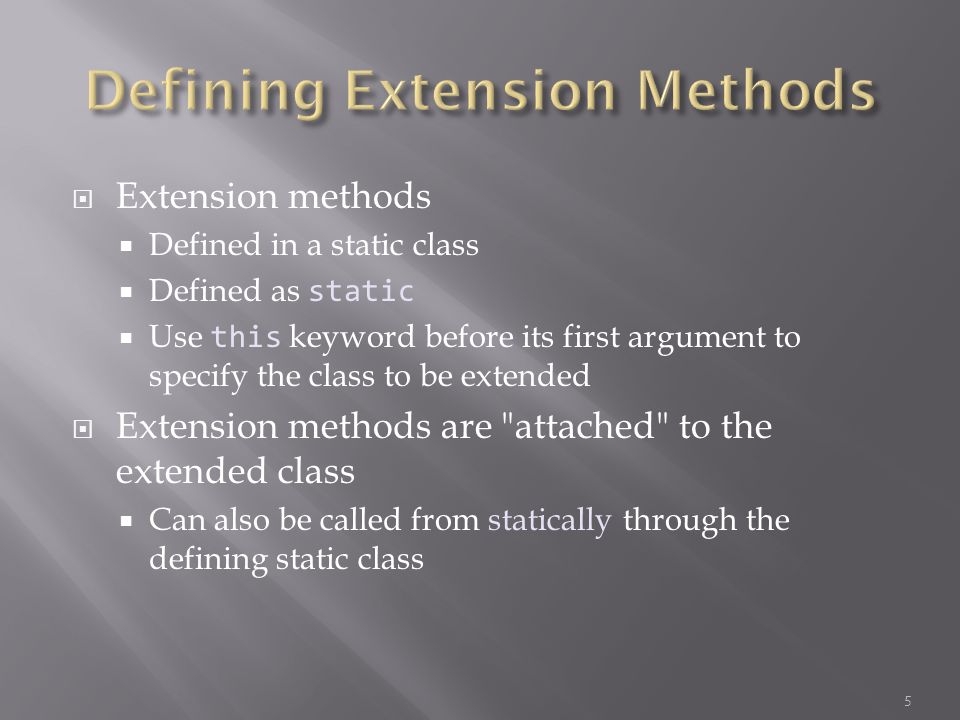 Defining Extension Methods

Extension methods

Defined in a static class

Defined as static

Use this keyword before its first argument to specify the class to be extended

Extension methods are "attached" to the extended class

Can also be called from statically through the defining static class

5